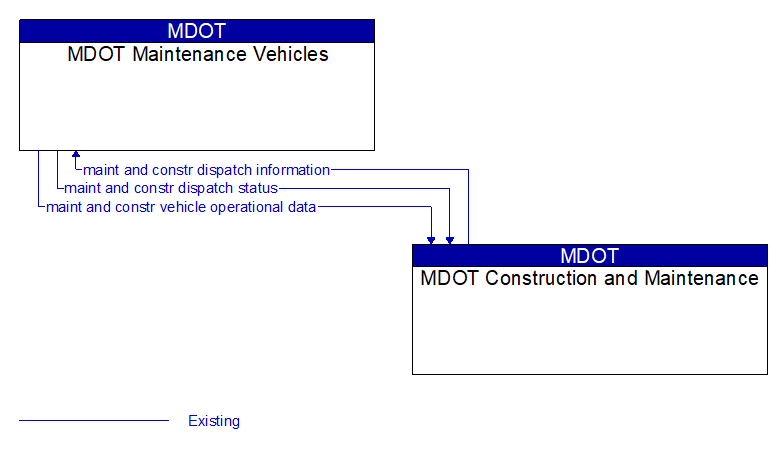 MDOT
MDOT Maintenance Vehicles

maint and constr dispatch information
maint and constr dispatch status
maint and constr vehicle operational data

MDOT
MDOT Construction and Maintenance

Existing